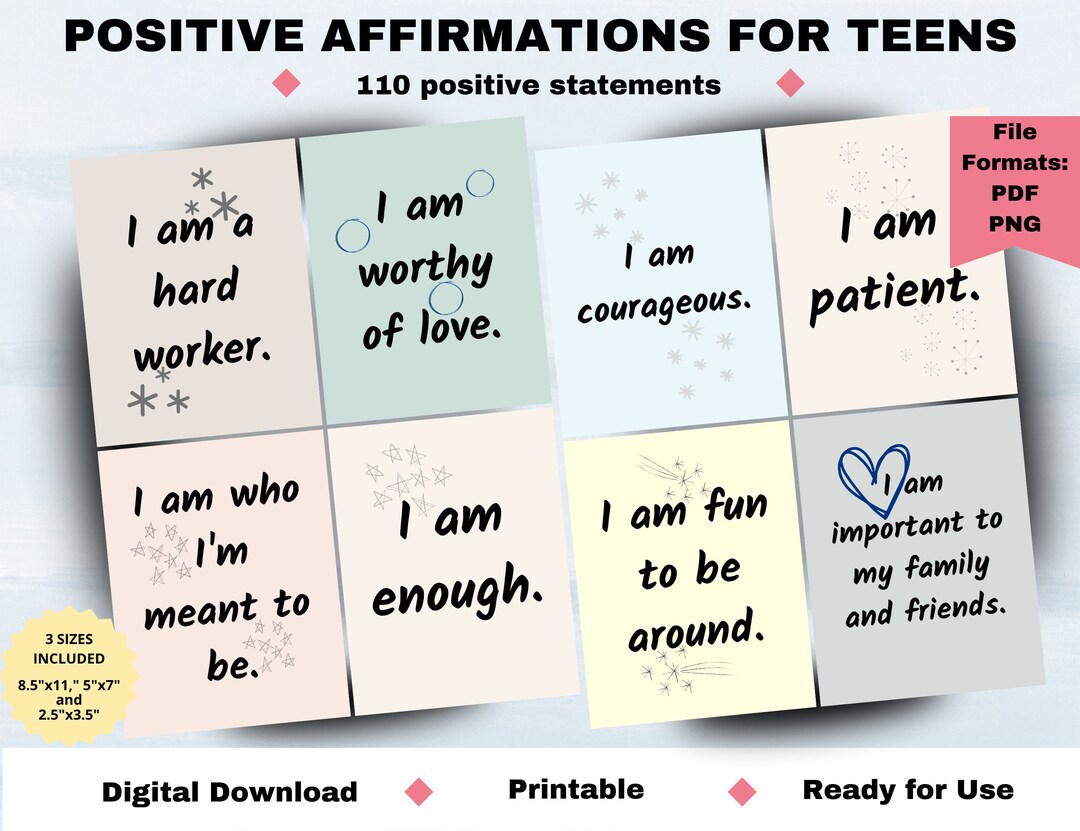 POSITIVE AFFIRMATIONS FOR TEENS

110 positive statements

File Formats: PDF PNG

I am a hard worker.

I am worthy of love.

I am courageous.

I am patient.

I am who I'm meant to be.

I am enough.

I am fun to be around.

I am important to my family and friends.

3 SIZES INCLUDED
8.5"x11," 5"x7" and 2.5"x3.5"

Digital Download

Printable

Ready for Use